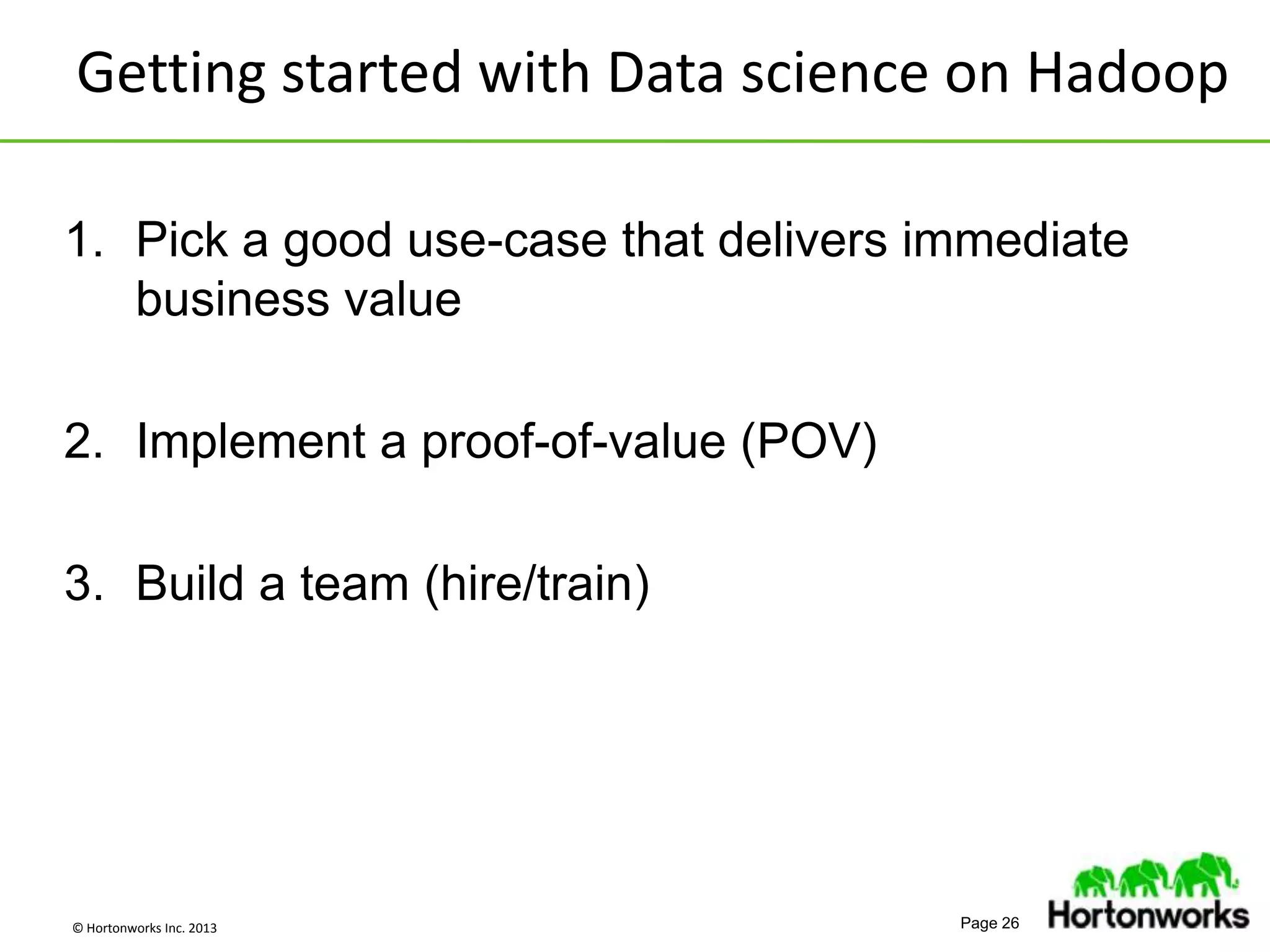 Getting started with Data science on Hadoop

1. Pick a good use-case that delivers immediate business value

2. Implement a proof-of-value (POV)

3. Build a team (hire/train)

© Hortonworks Inc. 2013

Page 26

Hortonworks